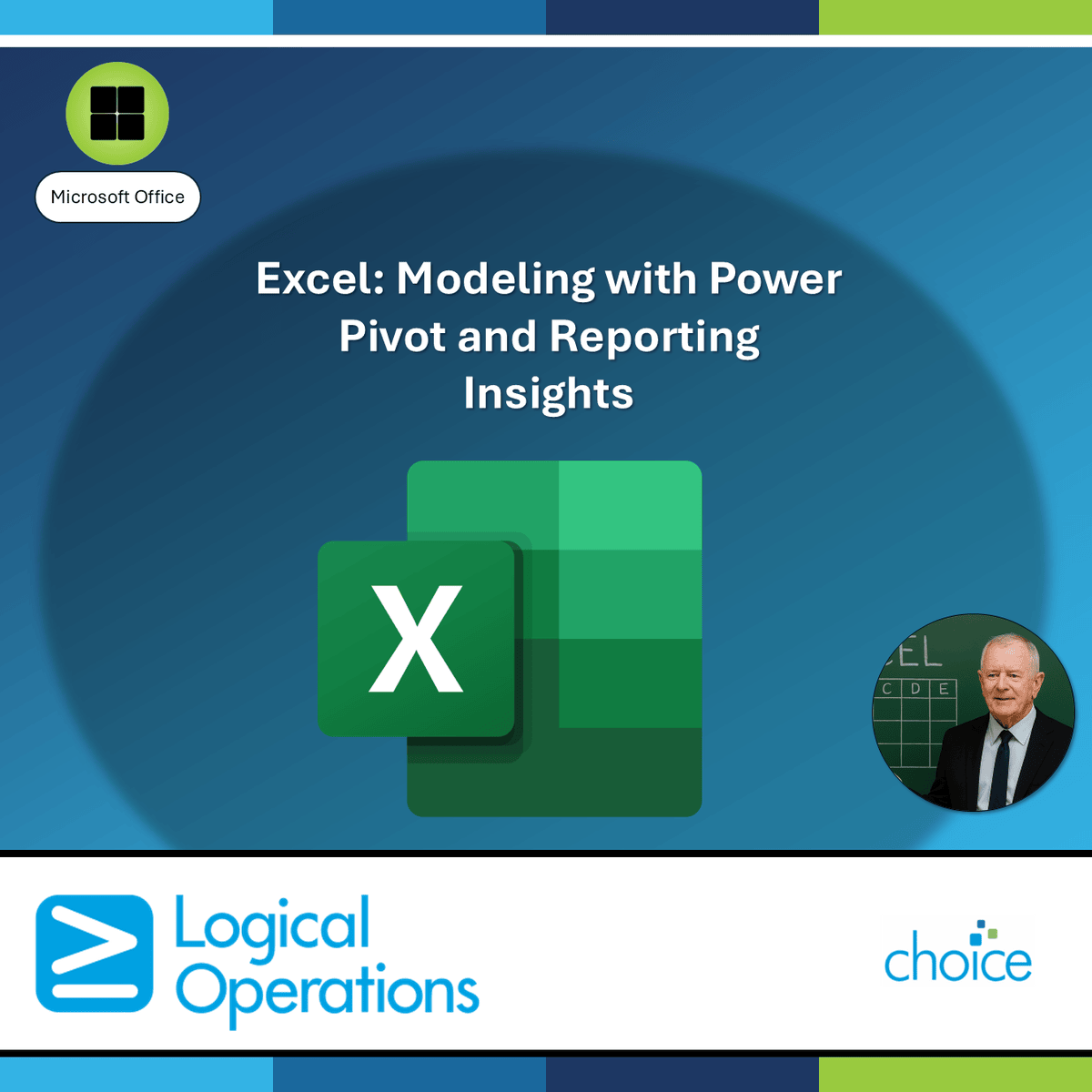 Microsoft Office

Excel: Modeling with Power Pivot and Reporting Insights

X

EL
C D E

Logical Operations

choice